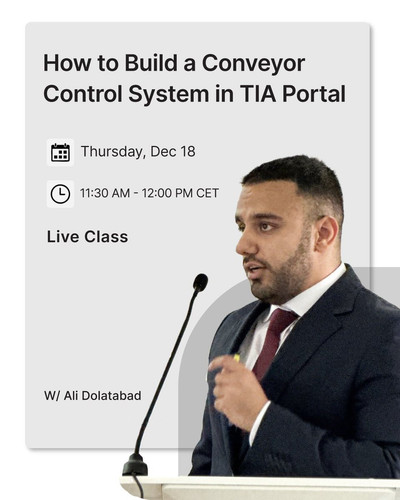 How to Build a Conveyor Control System in TIA Portal

Thursday, Dec 18

11:30 AM - 12:00 PM CET

Live Class

W/ Ali Dolatabad